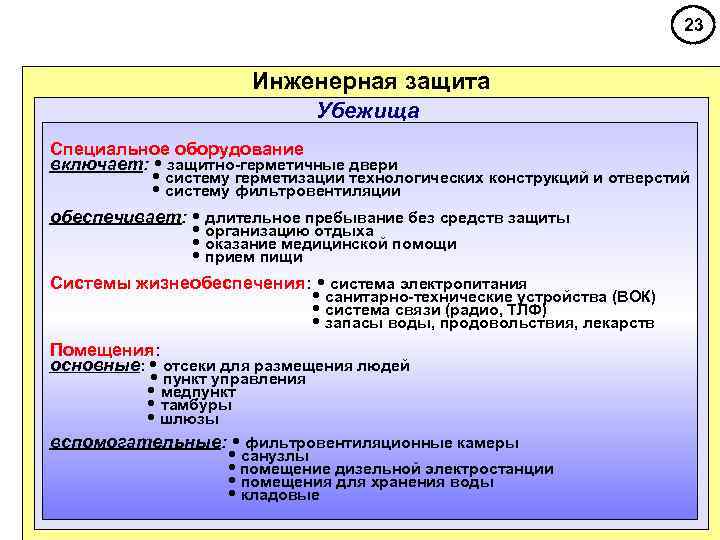 23

Инженерная защита

Убежища

Специальное оборудование
включает: • защитно-герметичные двери
• систему герметизации технологических конструкций и отверстий
• систему фильтровентиляции

обеспечивает: • длительное пребывание без средств защиты
• организацию отдыха
• оказание медицинской помощи
• прием пищи

Системы жизнеобеспечения: • система электропитания
• санитарно-технические устройства (ВОК)
• система связи (радио, ТЛФ)
• запасы воды, продовольствия, лекарств

Помещения:
основные: • отсеки для размещения людей
• пункт управления
• медпункт
• тамбуры
• шлюзы

вспомогательные: • фильтровентиляционные камеры
• санузлы
• помещение дизельной электростанции
• помещения для хранения воды
• кладовые